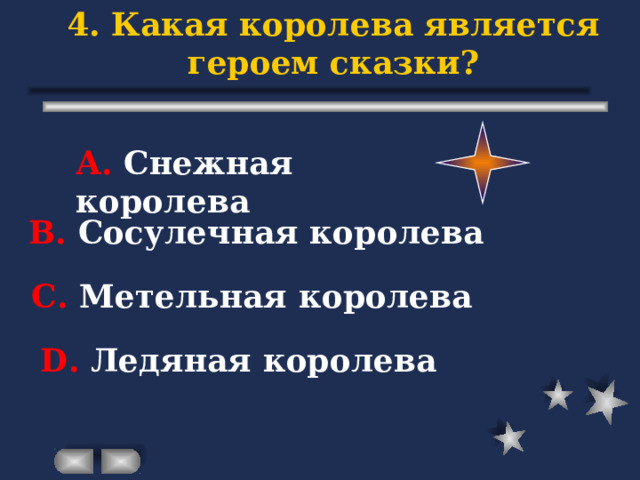 4. Какая королева является героем сказки?

A. Снежная королева

B. Сосулечная королева

C. Метельная королева

D. Ледяная королева